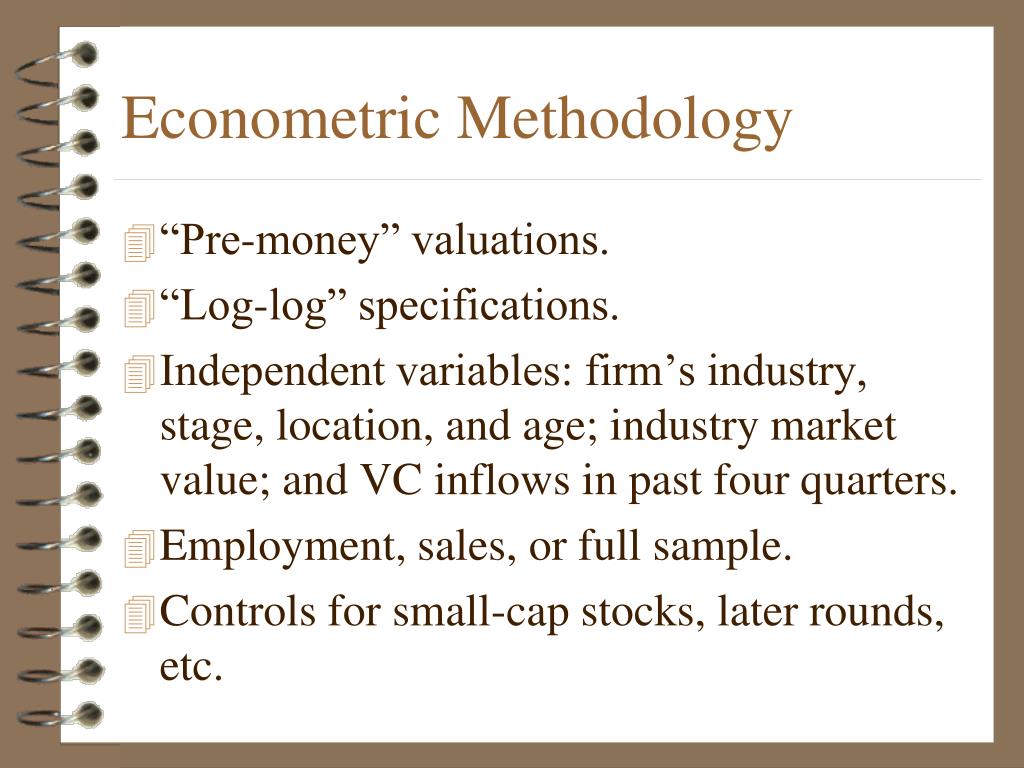 Econometric Methodology

“Pre-money” valuations.

“Log-log” specifications.

Independent variables: firm’s industry, stage, location, and age; industry market value; and VC inflows in past four quarters.

Employment, sales, or full sample.

Controls for small-cap stocks, later rounds, etc.